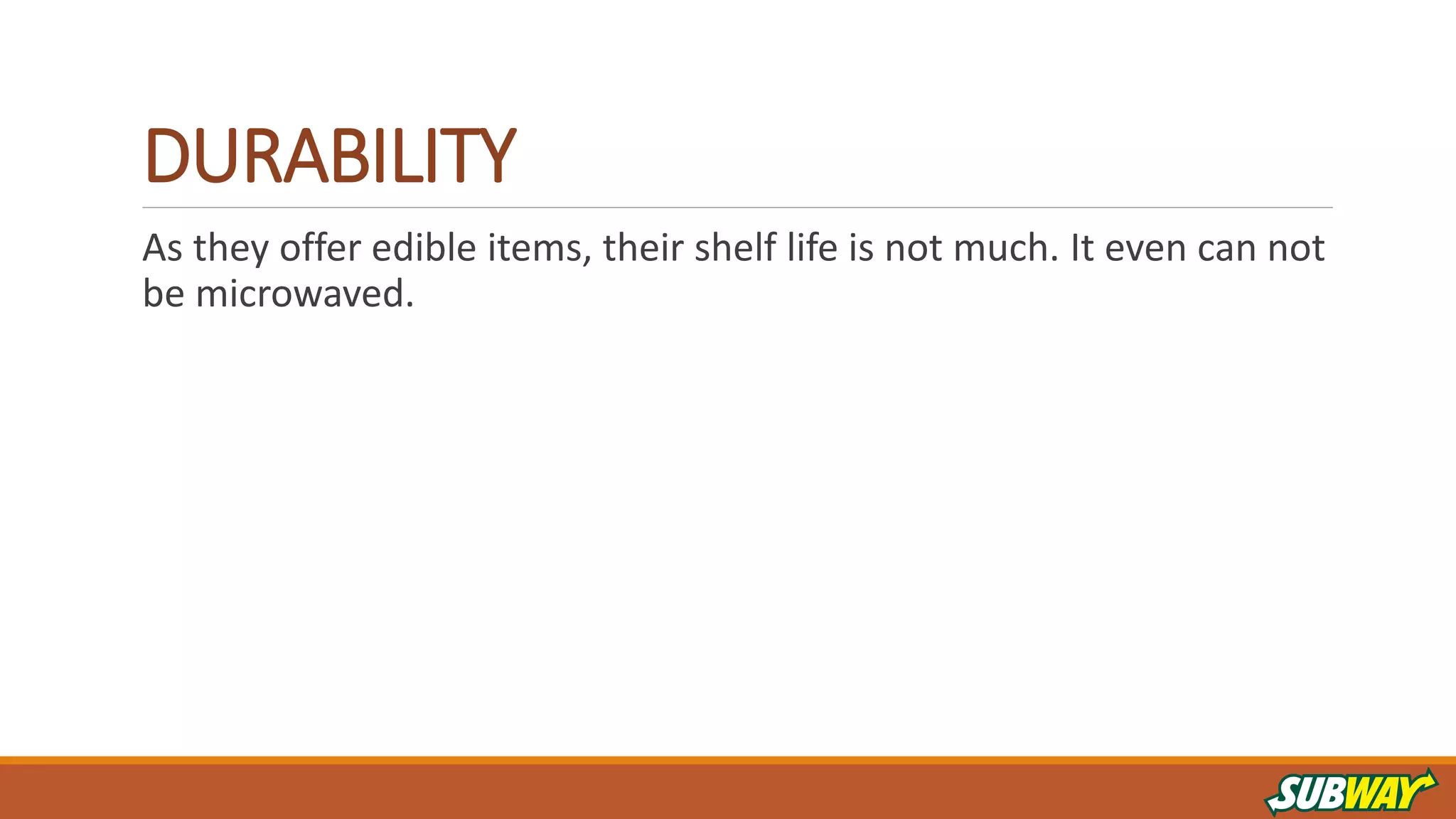 DURABILITY

As they offer edible items, their shelf life is not much. It even can not be microwaved.

SUBWAY